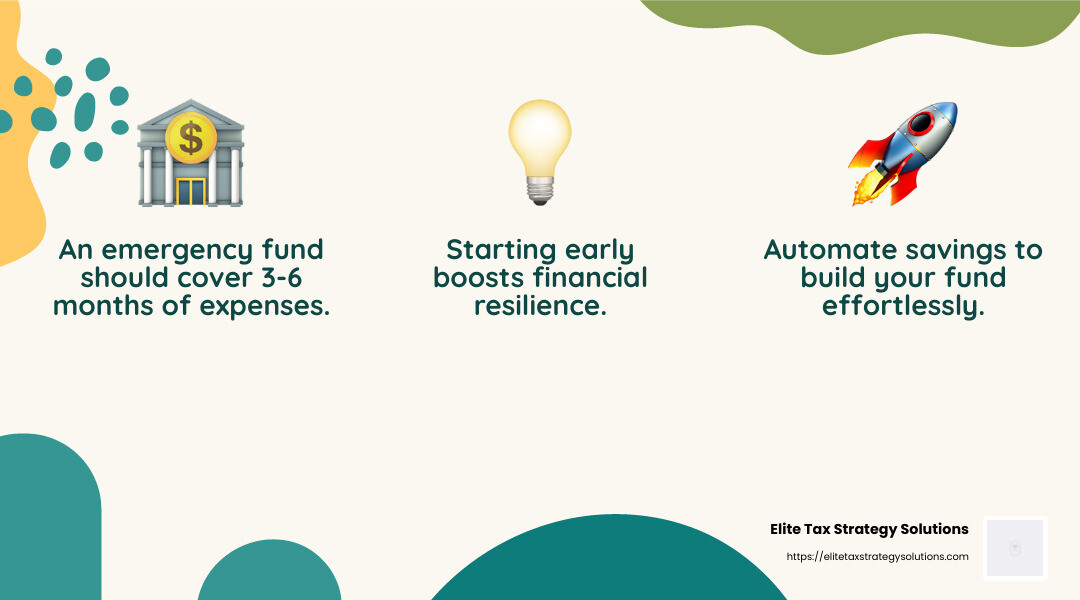 An emergency fund should cover 3-6 months of expenses.

Starting early boosts financial resilience.

Automate savings to build your fund effortlessly.

Elite Tax Strategy Solutions

https://elitetaxstrategysolutions.com